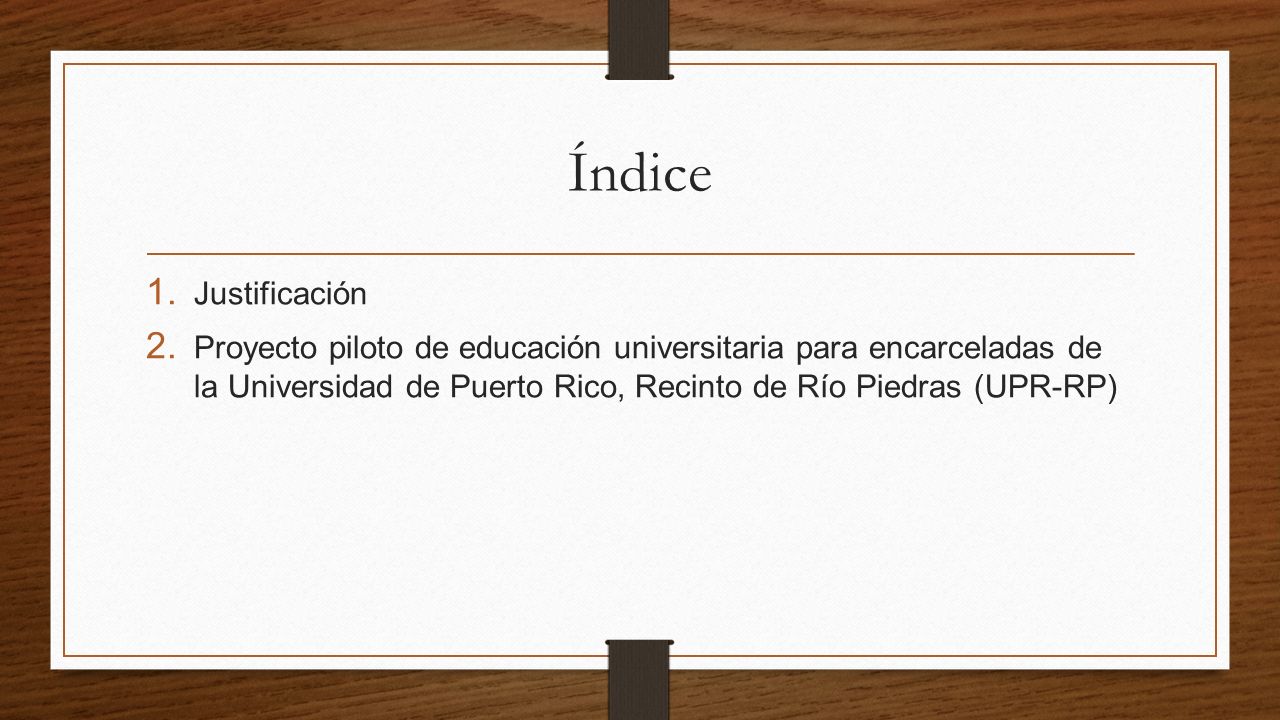 Índice

1. Justificación
2. Proyecto piloto de educación universitaria para encarceladas de la Universidad de Puerto Rico, Recinto de Río Piedras (UPR-RP)